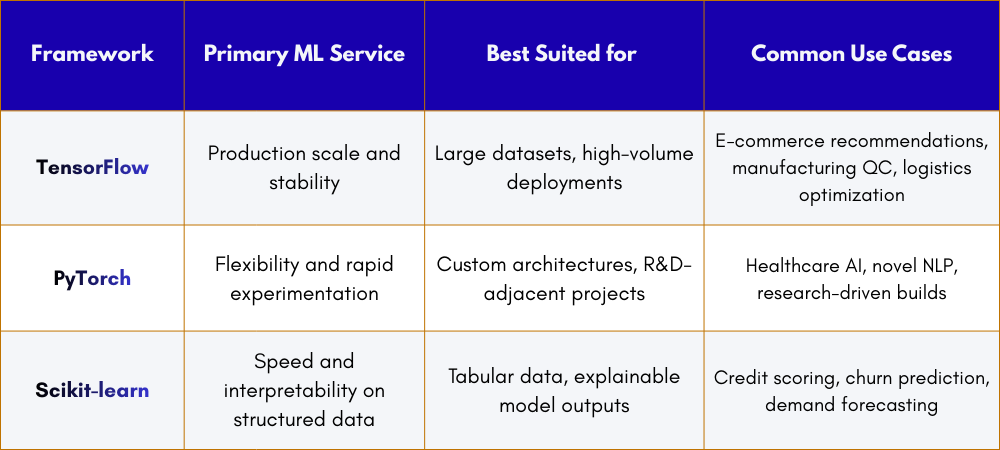 | Framework | Primary ML Service | Best Suited for | Common Use Cases |
|---|---|---|---|
| TensorFlow | Production scale and stability | Large datasets, high-volume deployments | E-commerce recommendations, manufacturing QC, logistics optimization |
| PyTorch | Flexibility and rapid experimentation | Custom architectures, R&D-adjacent projects | Healthcare AI, novel NLP, research-driven builds |
| Scikit-learn | Speed and interpretability on structured data | Tabular data, explainable model outputs | Credit scoring, churn prediction, demand forecasting |